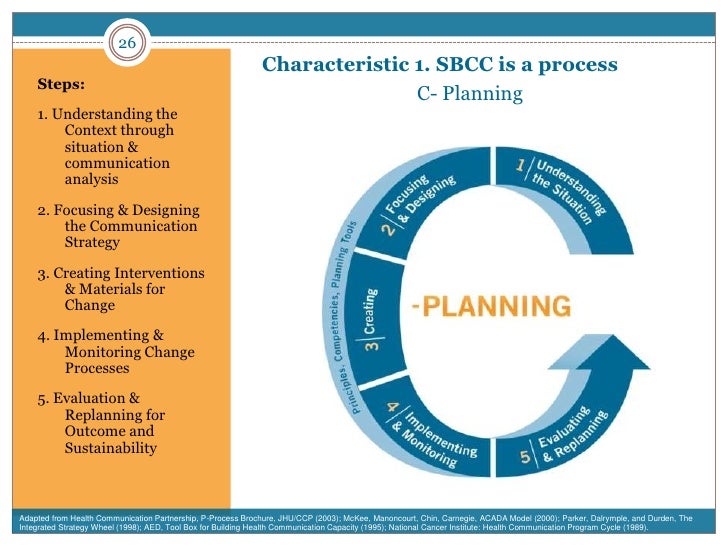 26

Steps:

1. Understanding the Context through situation & communication analysis

2. Focusing & Designing the Communication Strategy

3. Creating Interventions & Materials for Change

4. Implementing & Monitoring Change Processes

5. Evaluation & Replanning for Outcome and Sustainability

Characteristic 1. SBCC is a process

C- Planning

1 Understanding the Situation

2 Focusing & Designing

3 Creating

4 Implementing & Monitoring

5 Evaluating & Replanning

Principles, Competencies, Planning Tools

-PLANNING

Adapted from Health Communication Partnership, P-Process Brochure, JHU/CCP (2003); McKee, Manoncourt, Chin, Carnegie, ACADA Model (2000); Parker, Dalrymple, and Durden, The Integrated Strategy Wheel (1998); AED, Tool Box for Building Health Communication Capacity (1995); National Cancer Institute: Health Communication Program Cycle (1989).